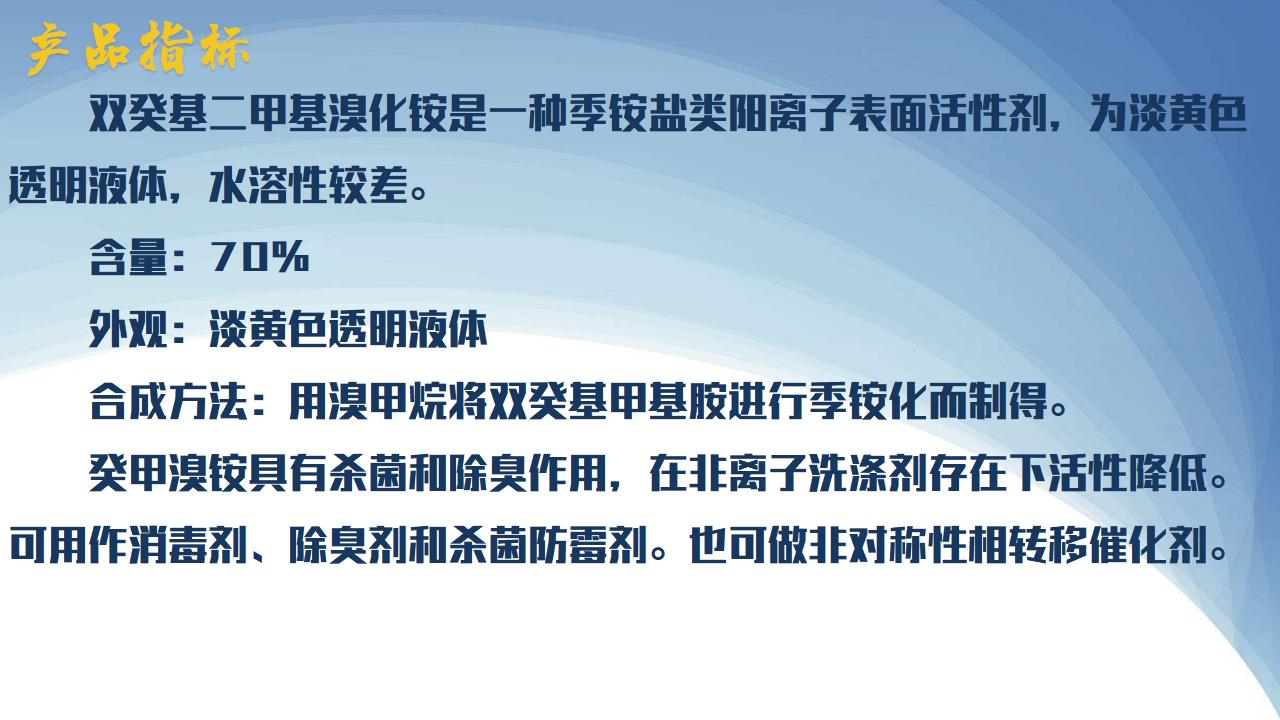 产品指标

双癸基二甲基溴化铵是一种季铵盐类阳离子表面活性剂，为淡黄色透明液体，水溶性较差。

含量：70%

外观：淡黄色透明液体

合成方法：用溴甲烷将双癸基甲基胺进行季铵化而制得。

癸甲溴铵具有杀菌和除臭作用，在非离子洗涤剂存在下活性降低。可用作消毒剂、除臭剂和杀菌防霉剂。也可做非对称性相转移催化剂。